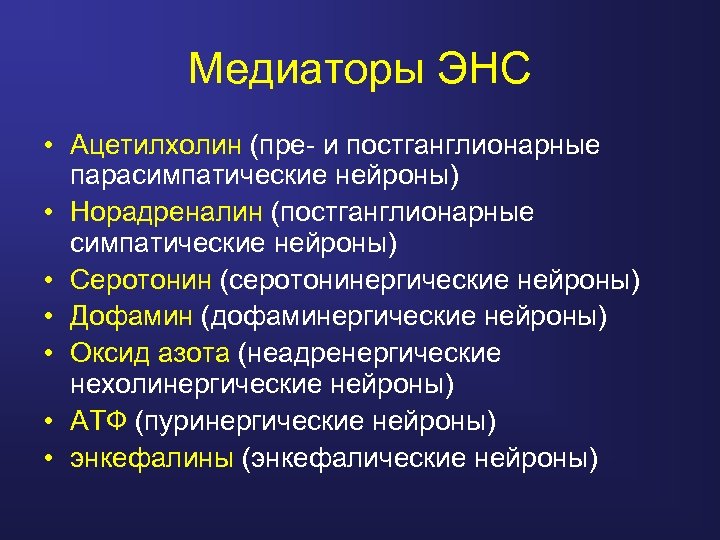 Медиаторы ЭНС

• Ацетилхолин (пре- и постганглионарные парасимпатические нейроны)
• Норадреналин (постганглионарные симпатические нейроны)
• Серотонин (серотонинергические нейроны)
• Дофамин (дофаминергические нейроны)
• Оксид азота (неадренергические нехолинергические нейроны)
• АТФ (пуринергические нейроны)
• энкефалины (энкефалические нейроны)